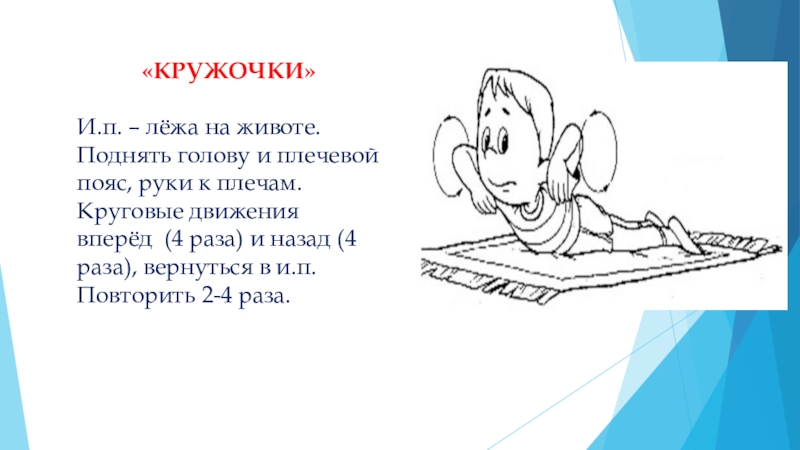 «КРУЖОЧКИ»

И.п. – лёжа на животе. Поднять голову и плечевой пояс, руки к плечам. Круговые движения вперёд (4 раза) и назад (4 раза), вернуться в и.п. Повторить 2-4 раза.